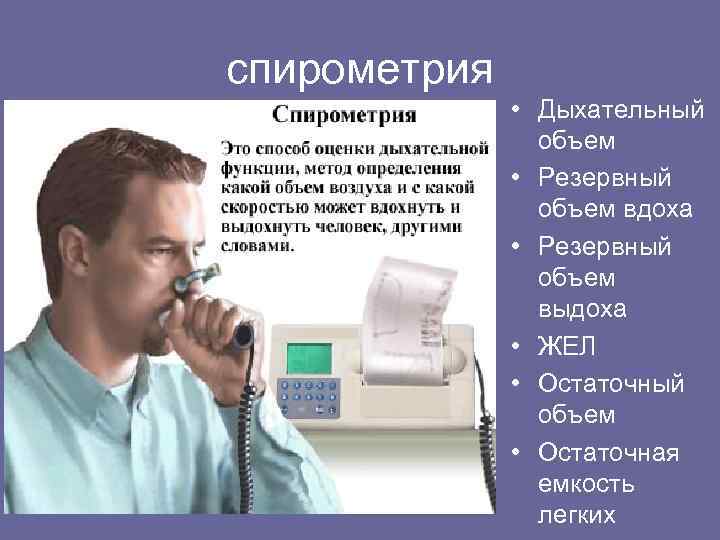 спирометрия

Спирометрия

Это способ оценки дыхательной функции, метод определения какой объем воздуха и с какой скоростью может вдохнуть и выдохнуть человек, другими словами.

• Дыхательный объем
• Резервный объем вдоха
• Резервный объем выдоха
• ЖЕЛ
• Остаточный объем
• Остаточная емкость легких